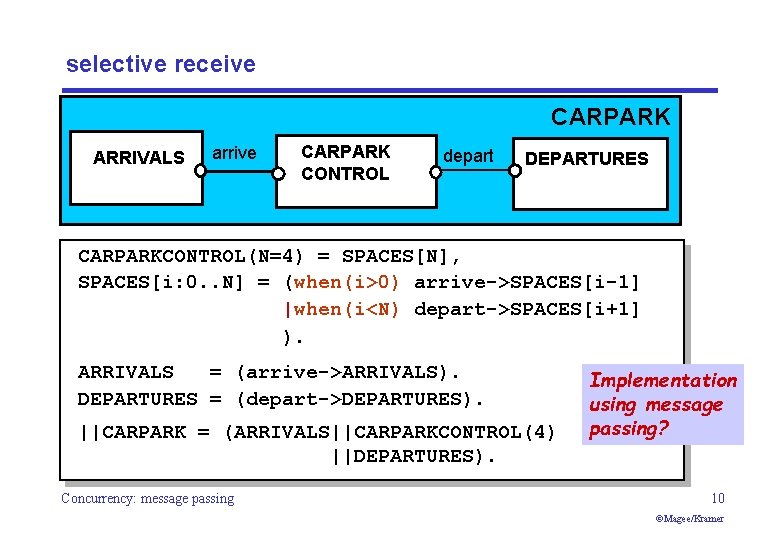 selective receive

CARPARK

ARRIVALS

arrive

CARPARK CONTROL

depart

DEPARTURES

CARPARKCONTROL(N=4) = SPACES[N],
SPACES[i:0..N] = (when(i>0) arrive->SPACES[i-1]
|when(i<N) depart->SPACES[i+1]
).

ARRIVALS = (arrive->ARRIVALS).
DEPARTURES = (depart->DEPARTURES).

||CARPARK = (ARRIVALS||CARPARKCONTROL(4)
||DEPARTURES).

Implementation using message passing?

Concurrency: message passing

10

©Magee/Kramer